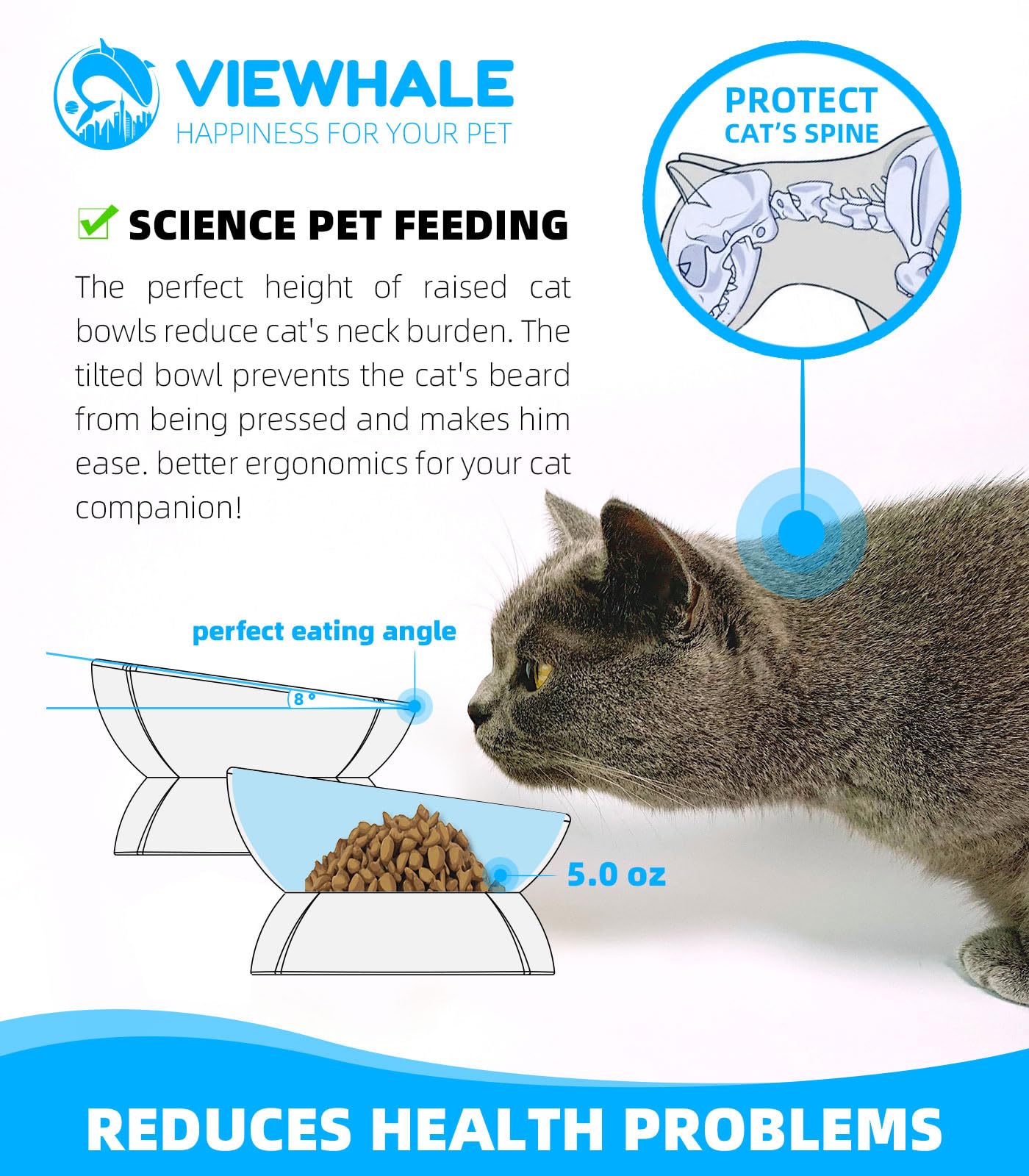 VIEWHALE
HAPPINESS FOR YOUR PET

PROTECT CAT'S SPINE

SCIENCE PET FEEDING

The perfect height of raised cat bowls reduce cat's neck burden. The tilted bowl prevents the cat's beard from being pressed and makes him ease. better ergonomics for your cat companion!

perfect eating angle

8 °

5.0 oz

REDUCES HEALTH PROBLEMS